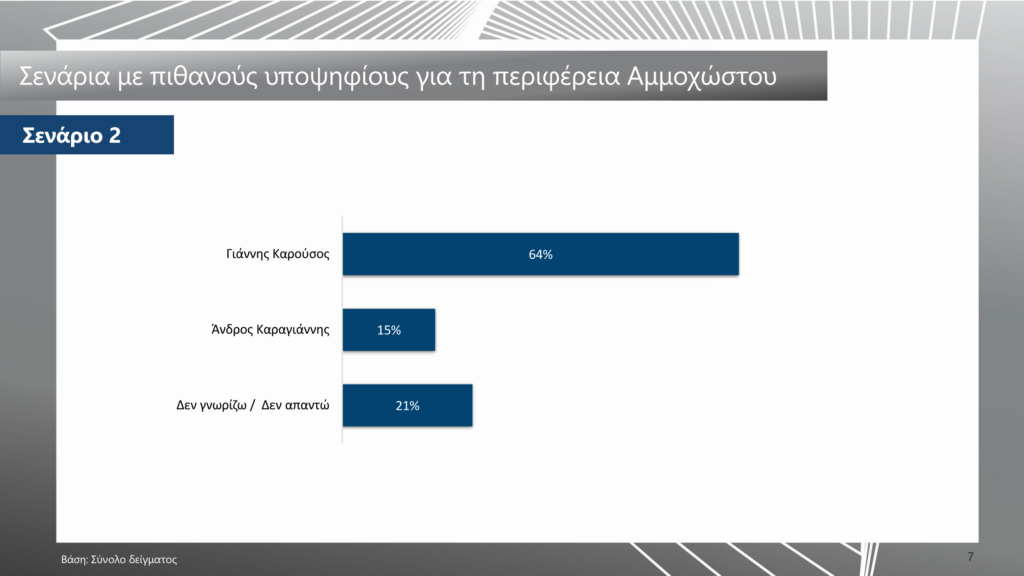 Σενάρια με πιθανούς υποψηφίους για τη περιφέρεια Αμμοχώστου

Σενάριο 2

Γιάννης Καρούσος 64%

Άνδρος Καραγιάννης 15%

Δεν γνωρίζω / Δεν απαντώ 21%

Βάση: Σύνολο δείγματος

7